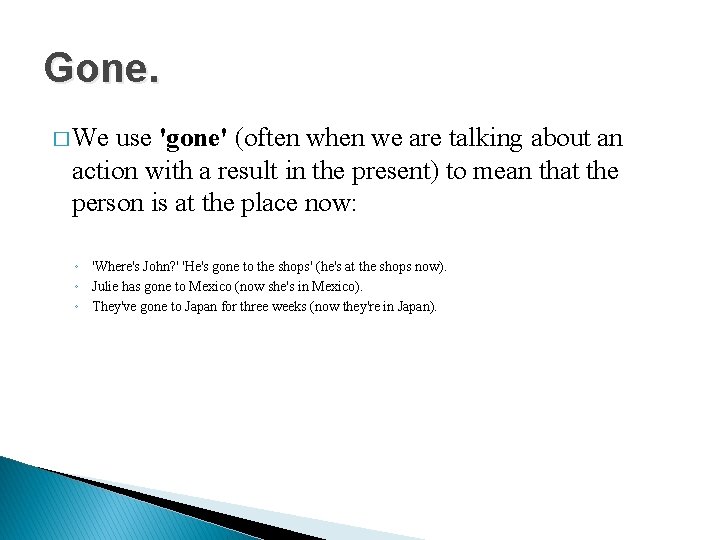 Gone.

□ We use 'gone' (often when we are talking about an action with a result in the present) to mean that the person is at the place now:

◦ 'Where's John?' 'He's gone to the shops' (he's at the shops now).
◦ Julie has gone to Mexico (now she's in Mexico).
◦ They've gone to Japan for three weeks (now they're in Japan).